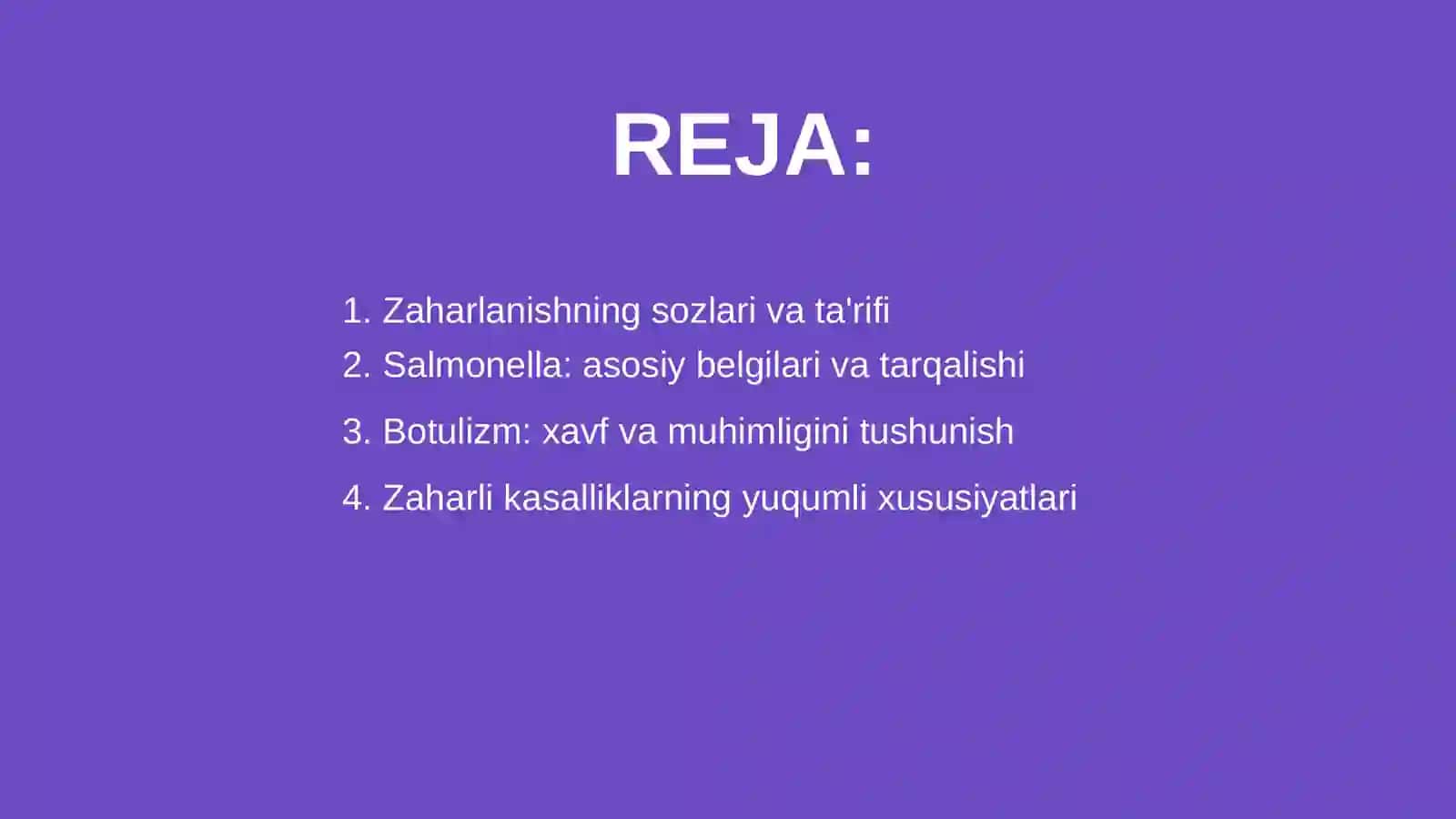 REJA:

1. Zaharlanishning sozlari va ta'rifi
2. Salmonella: asosiy belgilari va tarqalishi
3. Botulizm: xavf va muhimligini tushunish
4. Zaharli kasalliklarning yuqumli xususiyatlari